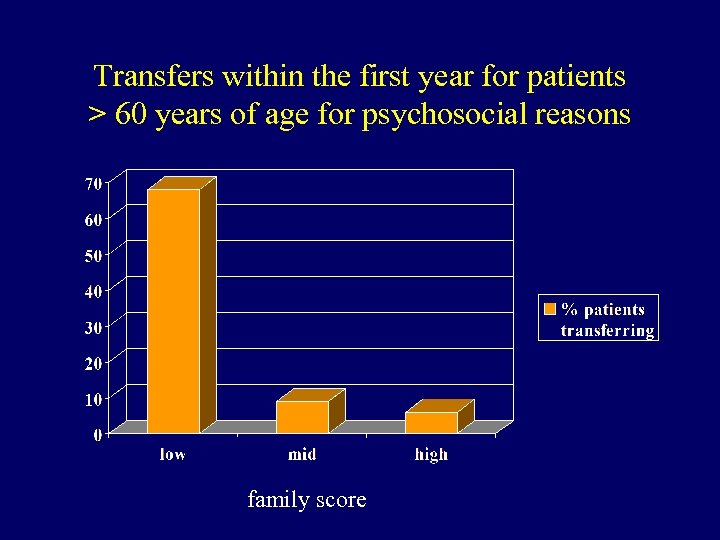 Transfers within the first year for patients > 60 years of age for psychosocial reasons

70
60
50
40
30
20
10
0

low
mid
high

% patients transferring

family score